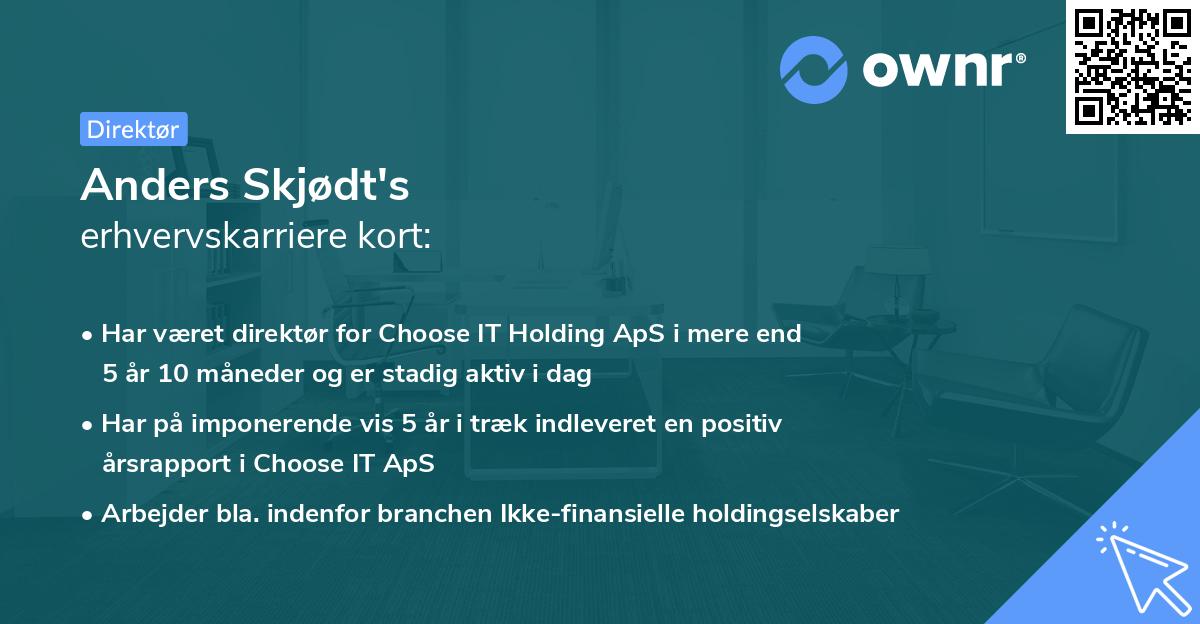 ownr®

Direktør

Anders Skjødt's erhvervskarriere kort:

• Har været direktør for Choose IT Holding ApS i mere end 5 år 10 måneder og er stadig aktiv i dag

• Har på imponerende vis 5 år i træk indleveret en positiv årsrapport i Choose IT ApS

• Arbejder bla. indenfor branchen Ikke-finansielle holdingselskaber